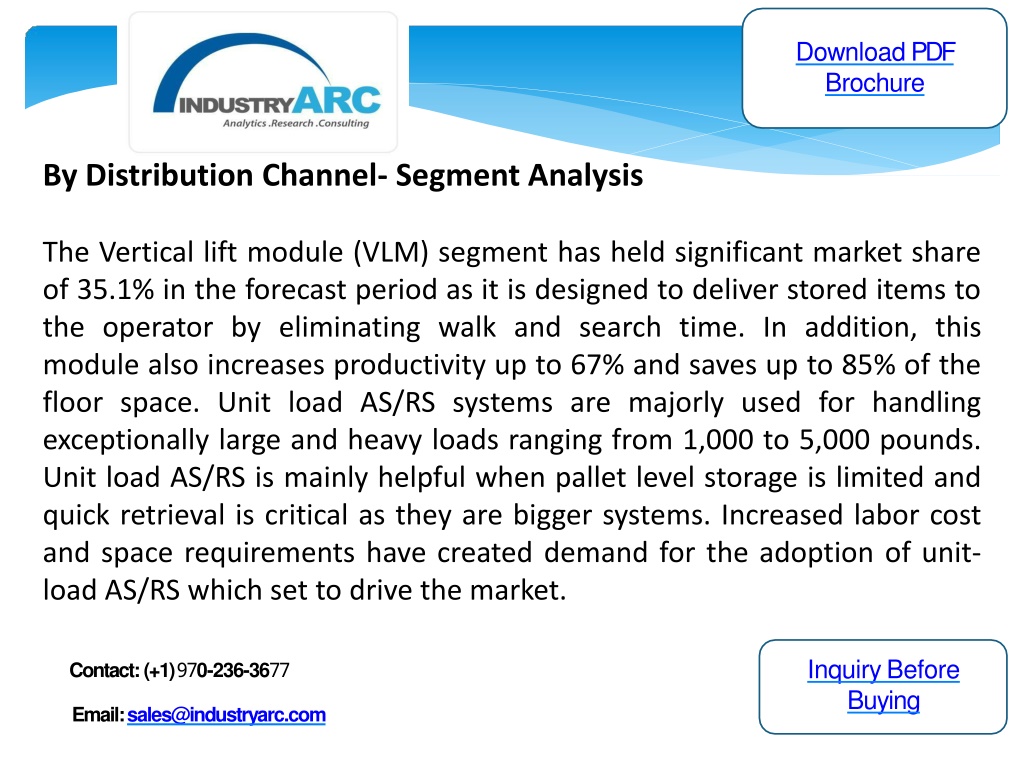 INDUSTRYARC
Analytics .Research .Consulting

Download PDF Brochure

By Distribution Channel- Segment Analysis

The Vertical lift module (VLM) segment has held significant market share of 35.1% in the forecast period as it is designed to deliver stored items to the operator by eliminating walk and search time. In addition, this module also increases productivity up to 67% and saves up to 85% of the floor space. Unit load AS/RS systems are majorly used for handling exceptionally large and heavy loads ranging from 1,000 to 5,000 pounds. Unit load AS/RS is mainly helpful when pallet level storage is limited and quick retrieval is critical as they are bigger systems. Increased labor cost and space requirements have created demand for the adoption of unit-load AS/RS which set to drive the market.

Contact: (+1) 970-236-3677

Email: sales@industryarc.com

Inquiry Before Buying